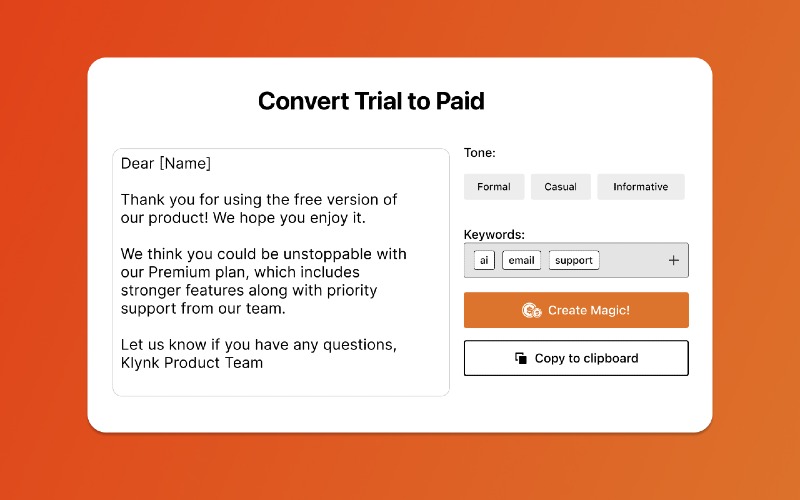 Convert Trial to Paid

Dear [Name]

Thank you for using the free version of our product! We hope you enjoy it.

We think you could be unstoppable with our Premium plan, which includes stronger features along with priority support from our team.

Let us know if you have any questions,
Klynk Product Team

Tone:

Formal

Casual

Informative

Keywords:

ai

email

support

+

Create Magic!

Copy to clipboard